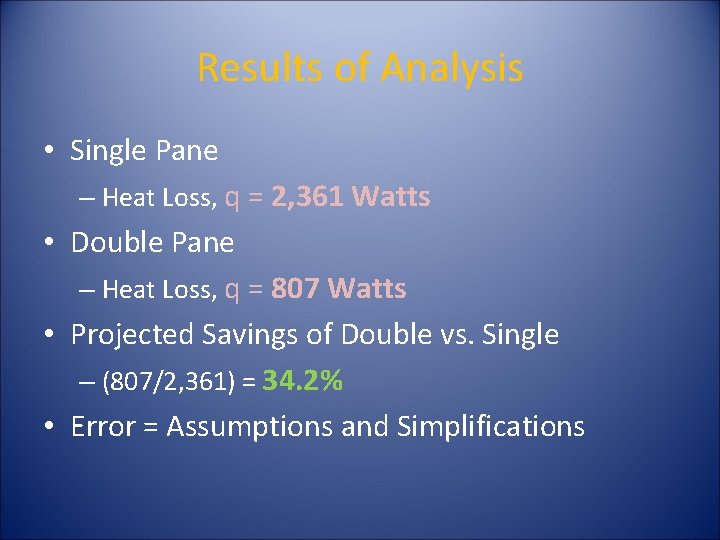 Results of Analysis

• Single Pane
– Heat Loss, q = 2,361 Watts
• Double Pane
– Heat Loss, q = 807 Watts
• Projected Savings of Double vs. Single
– (807/2,361) = 34.2%
• Error = Assumptions and Simplifications